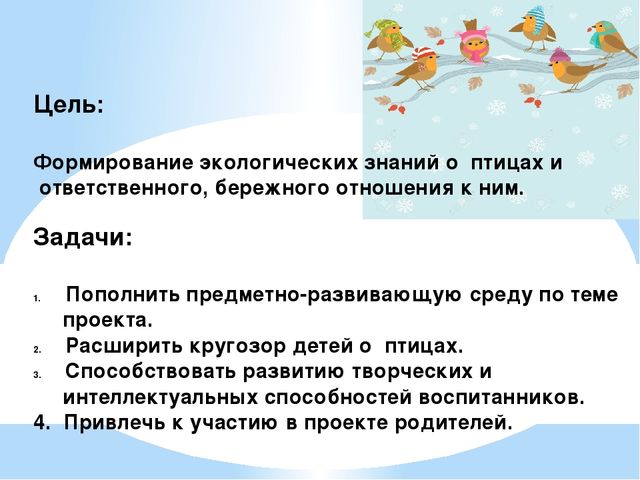 Цель:

Формирование экологических знаний о птицах и ответственного, бережного отношения к ним.

Задачи:

1. Пополнить предметно-развивающую среду по теме проекта.
2. Расширить кругозор детей о птицах.
3. Способствовать развитию творческих и интеллектуальных способностей воспитанников.
4. Привлечь к участию в проекте родителей.